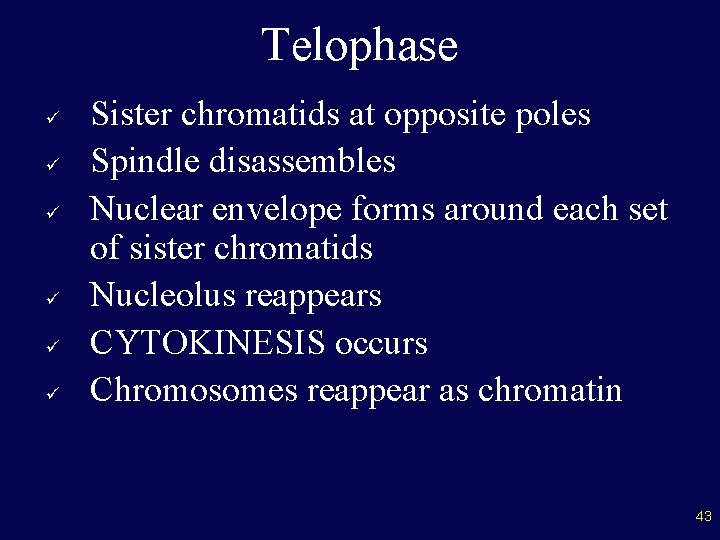 Telophase

✓ Sister chromatids at opposite poles
✓ Spindle disassembles
✓ Nuclear envelope forms around each set of sister chromatids
✓ Nucleolus reappears
✓ CYTOKINESIS occurs
✓ Chromosomes reappear as chromatin

43